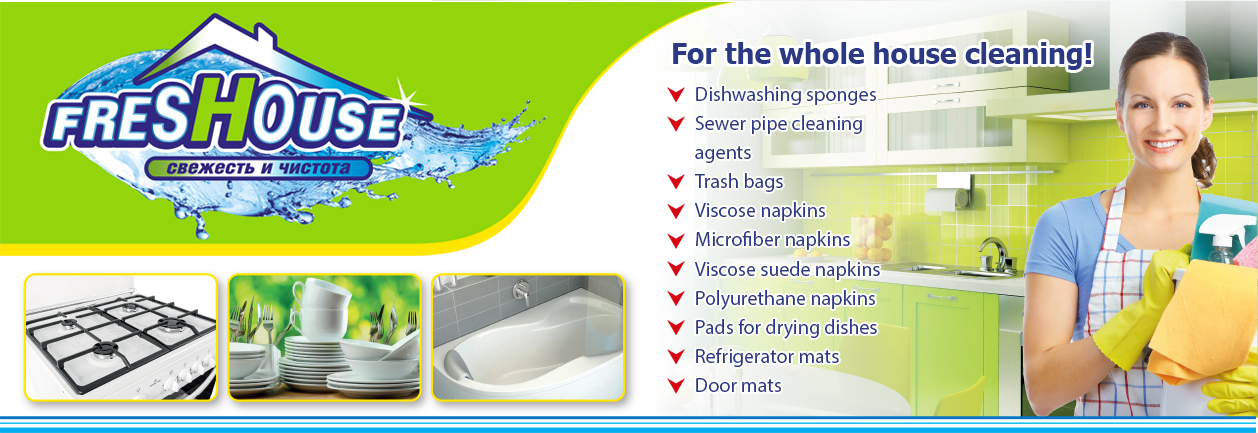 FRESHOUSE
свежесть и чистота

For the whole house cleaning!

Dishwashing sponges
Sewer pipe cleaning agents
Trash bags
Viscose napkins
Microfiber napkins
Viscose suede napkins
Polyurethane napkins
Pads for drying dishes
Refrigerator mats
Door mats